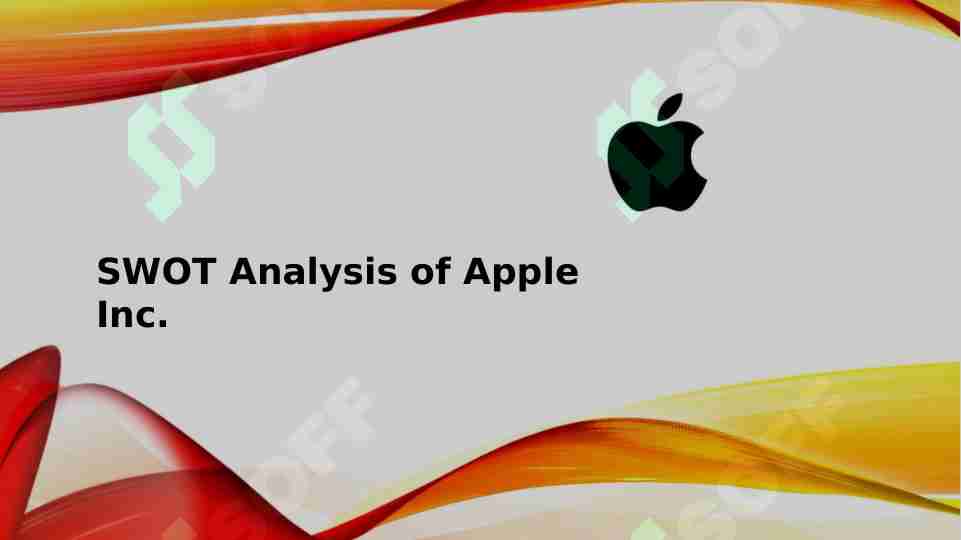 SWOT Analysis of Apple Inc.